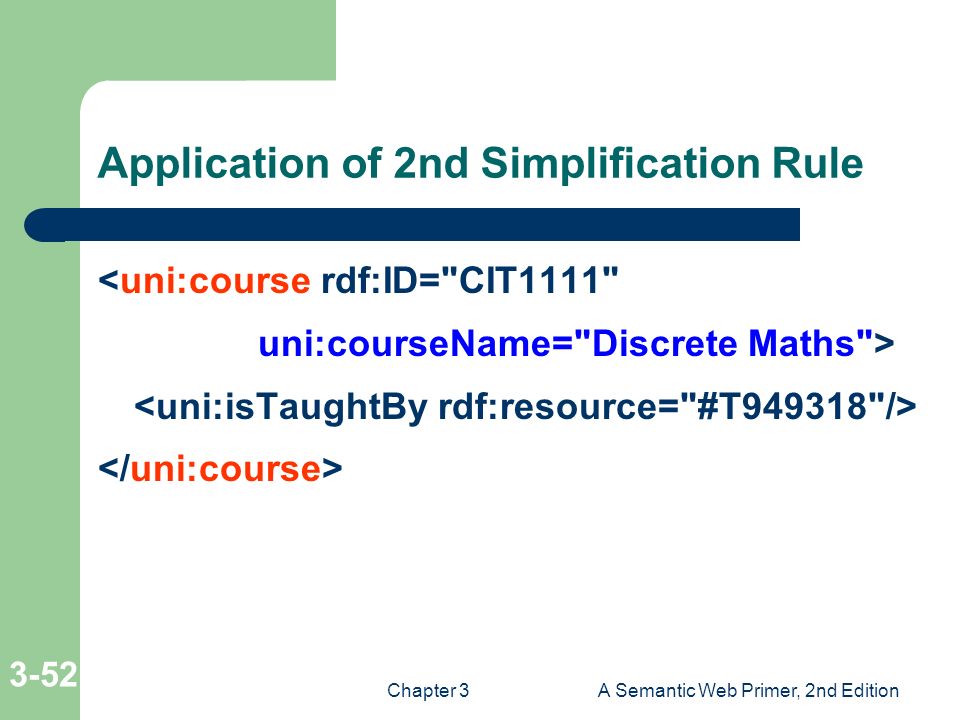 Application of 2nd Simplification Rule

<uni:course rdf:ID="CIT1111"
uni:courseName="Discrete Maths">
<uni:isTaughtBy rdf:resource="#T949318"/>
</uni:course>

3-52

Chapter 3

A Semantic Web Primer, 2nd Edition